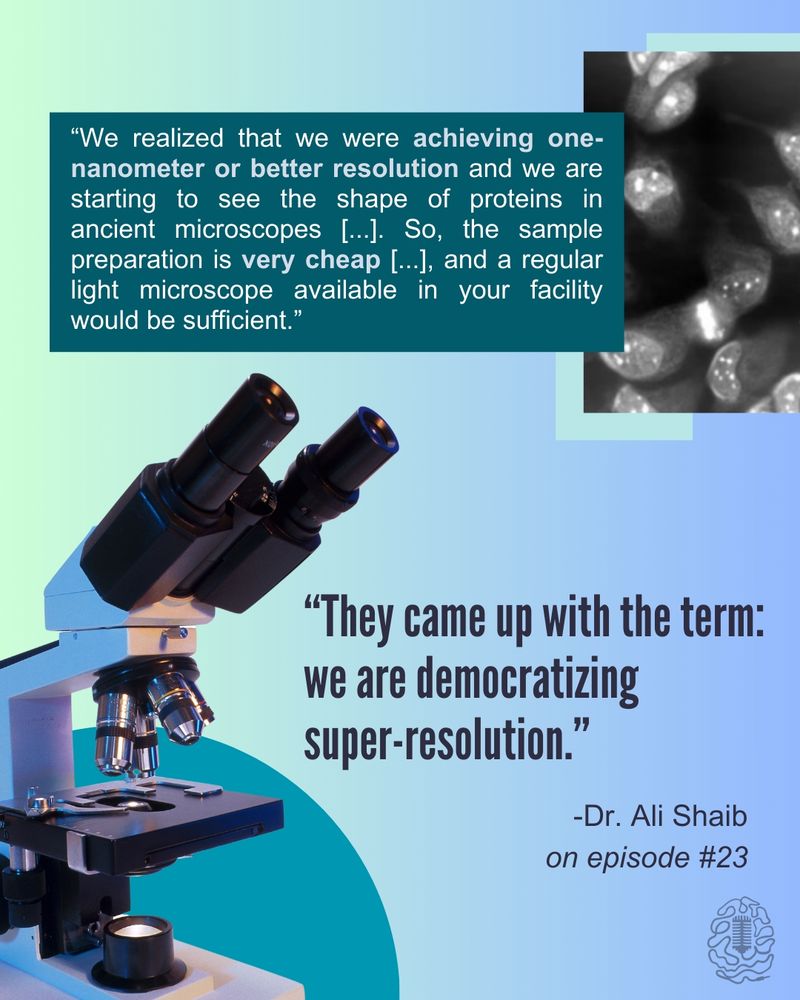 “We realized that we were achieving one-nanometer or better resolution and we are starting to see the shape of proteins in ancient microscopes [...]. So, the sample preparation is very cheap [...], and a regular light microscope available in your facility would be sufficient.”

“They came up with the term: we are democratizing super-resolution.”

-Dr. Ali Shaib
on episode #23